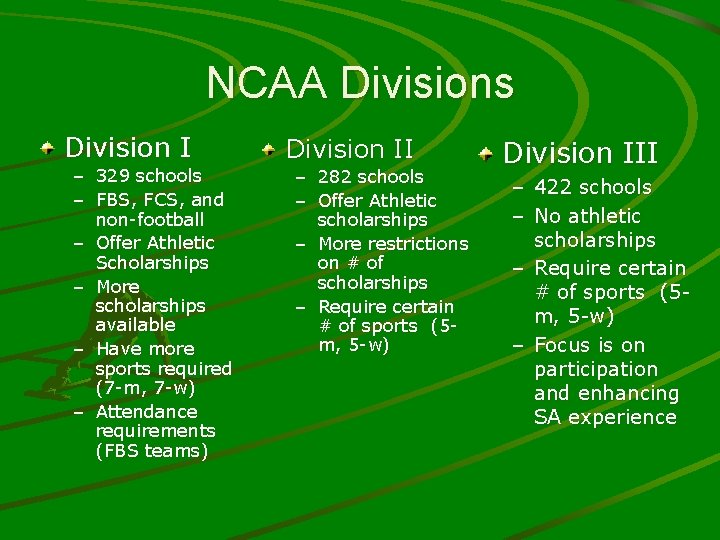 NCAA Divisions

Division I
– 329 schools
– FBS, FCS, and non-football
– Offer Athletic Scholarships
– More scholarships available
– Have more sports required (7-m, 7-w)
– Attendance requirements (FBS teams)

Division II
– 282 schools
– Offer Athletic scholarships
– More restrictions on # of scholarships
– Require certain # of sports (5-m, 5-w)

Division III
– 422 schools
– No athletic scholarships
– Require certain # of sports (5-m, 5-w)
– Focus is on participation and enhancing SA experience